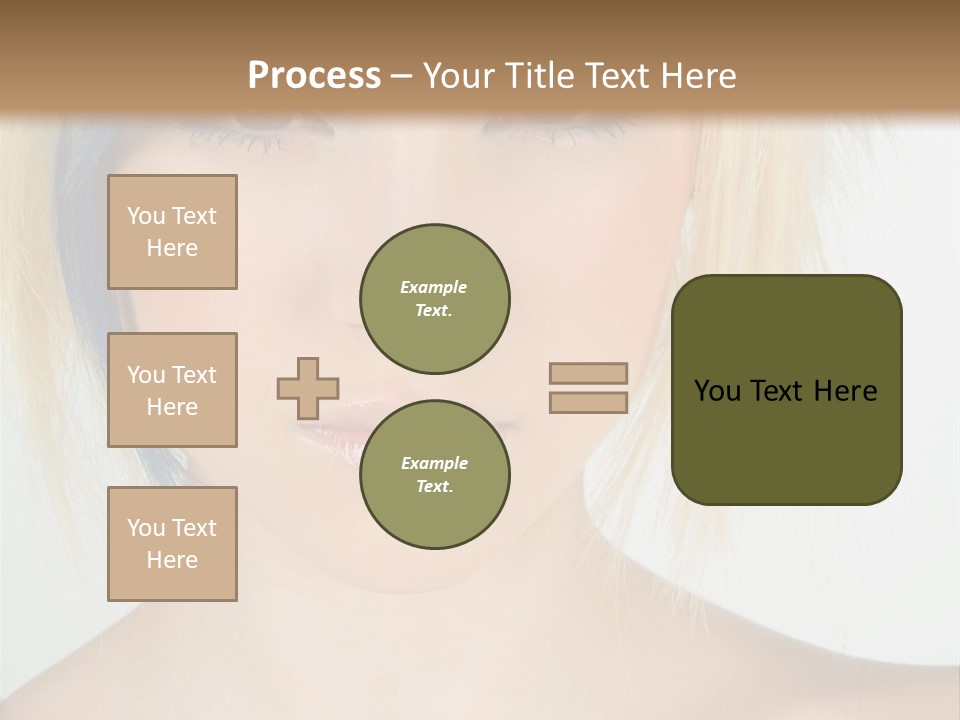 Process – Your Title Text Here

You Text Here

You Text Here

You Text Here

Example Text.

Example Text.

You Text Here